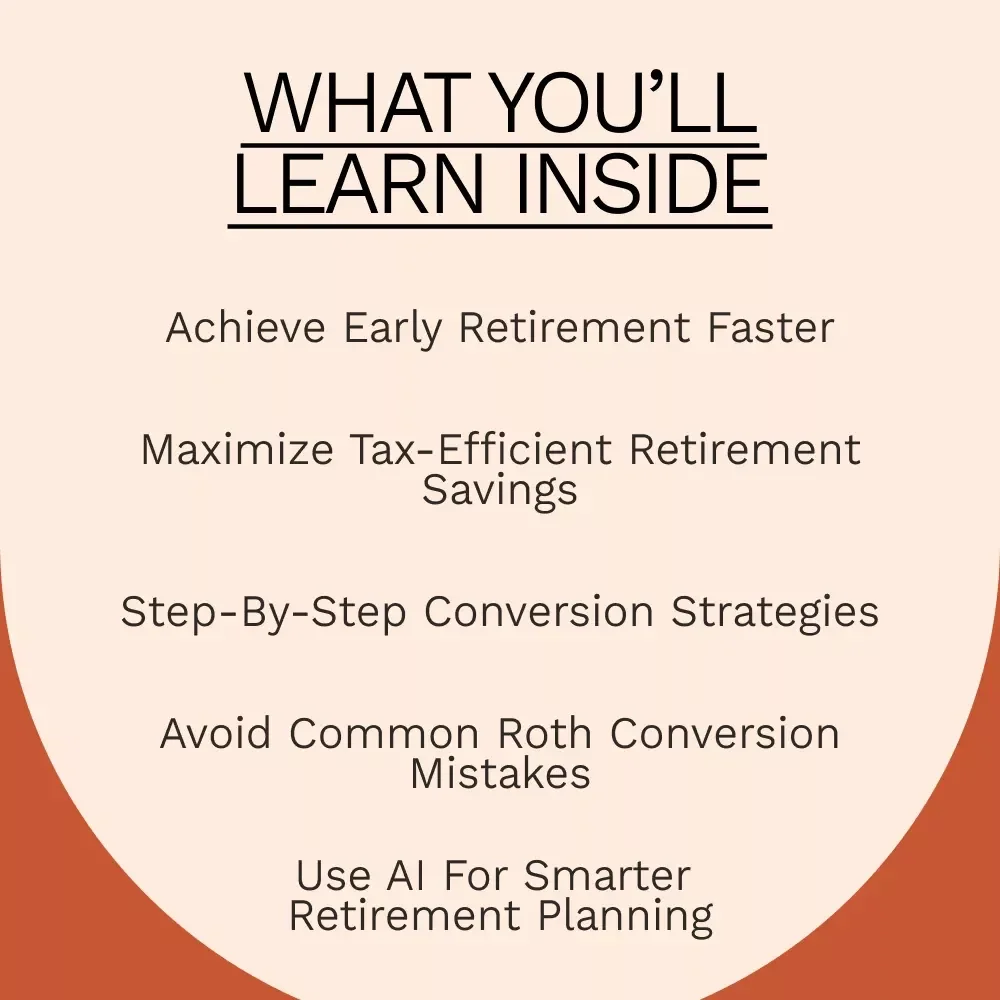 WHAT YOU'LL LEARN INSIDE

Achieve Early Retirement Faster

Maximize Tax-Efficient Retirement Savings

Step-By-Step Conversion Strategies

Avoid Common Roth Conversion Mistakes

Use AI For Smarter Retirement Planning